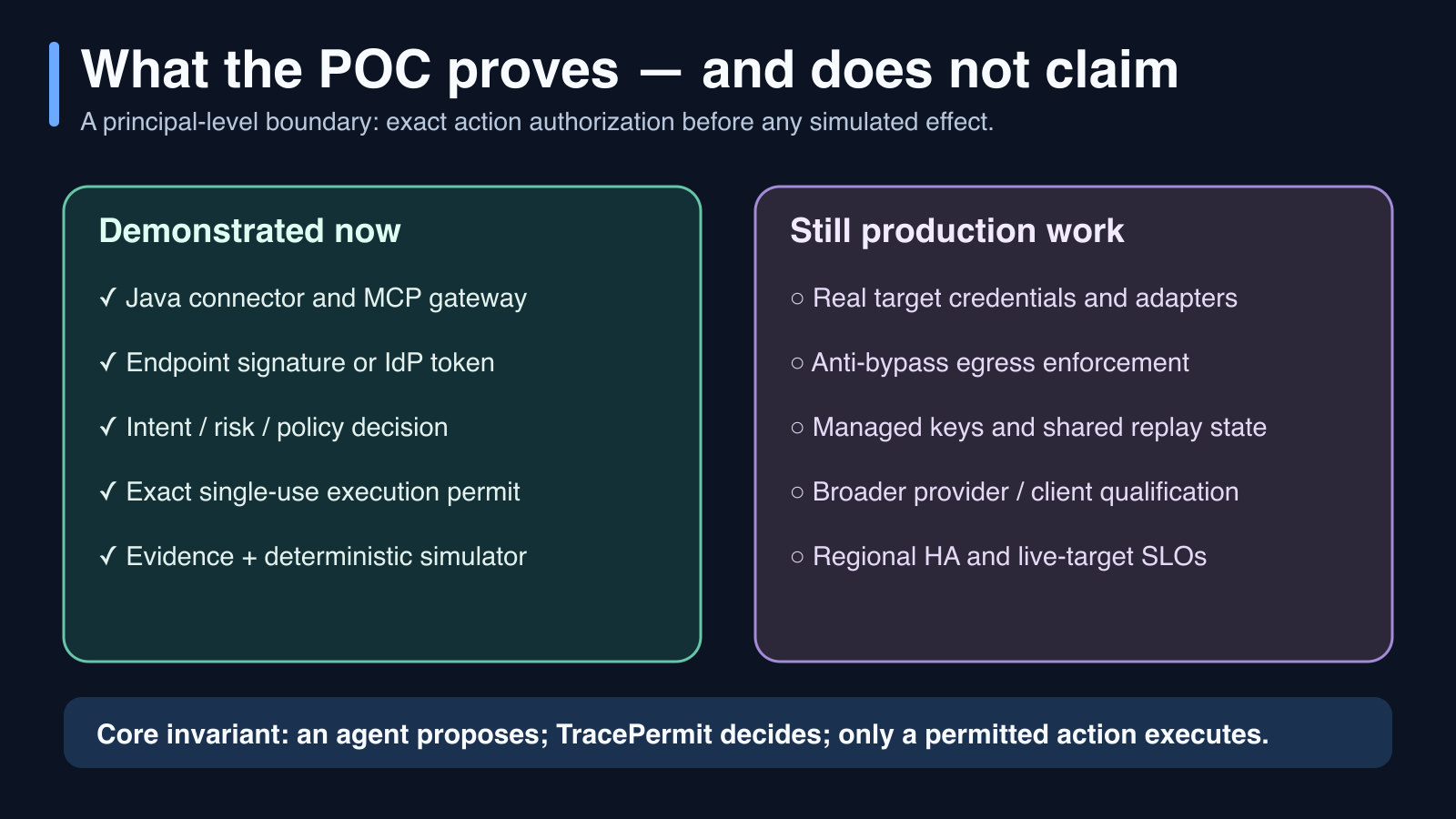 What the POC proves — and does not claim

A principal-level boundary: exact action authorization before any simulated effect.

Demonstrated now

✓ Java connector and MCP gateway

✓ Endpoint signature or IdP token

✓ Intent / risk / policy decision

✓ Exact single-use execution permit

✓ Evidence + deterministic simulator

Still production work

○ Real target credentials and adapters

○ Anti-bypass egress enforcement

○ Managed keys and shared replay state

○ Broader provider / client qualification

○ Regional HA and live-target SLOs

Core invariant: an agent proposes; TracePermit decides; only a permitted action executes.